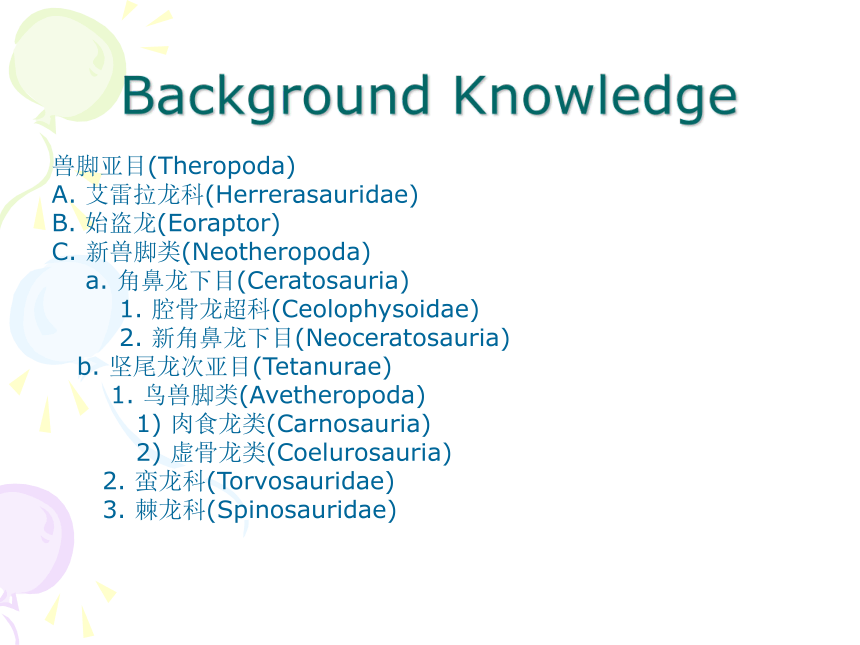 Background Knowledge

兽脚亚目(Theropoda)
A. 艾雷拉龙科(Herrerasauridae)
B. 始盗龙(Eoraptor)
C. 新兽脚类(Neotheropoda)
a. 角鼻龙下目(Ceratosauria)
1. 腔骨龙超科(Ceolophysoidae)
2. 新角鼻龙下目(Neoceratosauria)
b. 坚尾龙次亚目(Tetanurae)
1. 鸟兽脚类(Avetheropoda)
1) 肉食龙类(Carnosauria)
2) 虚骨龙类(Coelurosauria)
2. 蛮龙科(Torvosauridae)
3. 棘龙科(Spinosauridae)